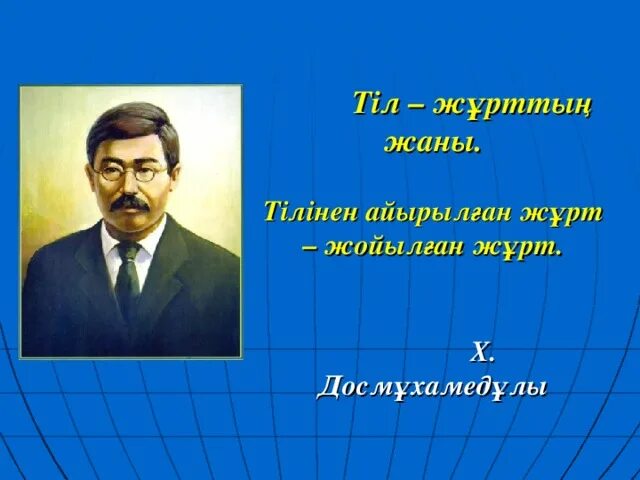 Тіл – жұрттың жаны.

Тілінен айырылған жұрт – жойылған жұрт.

Х. Досмұхамедұлы